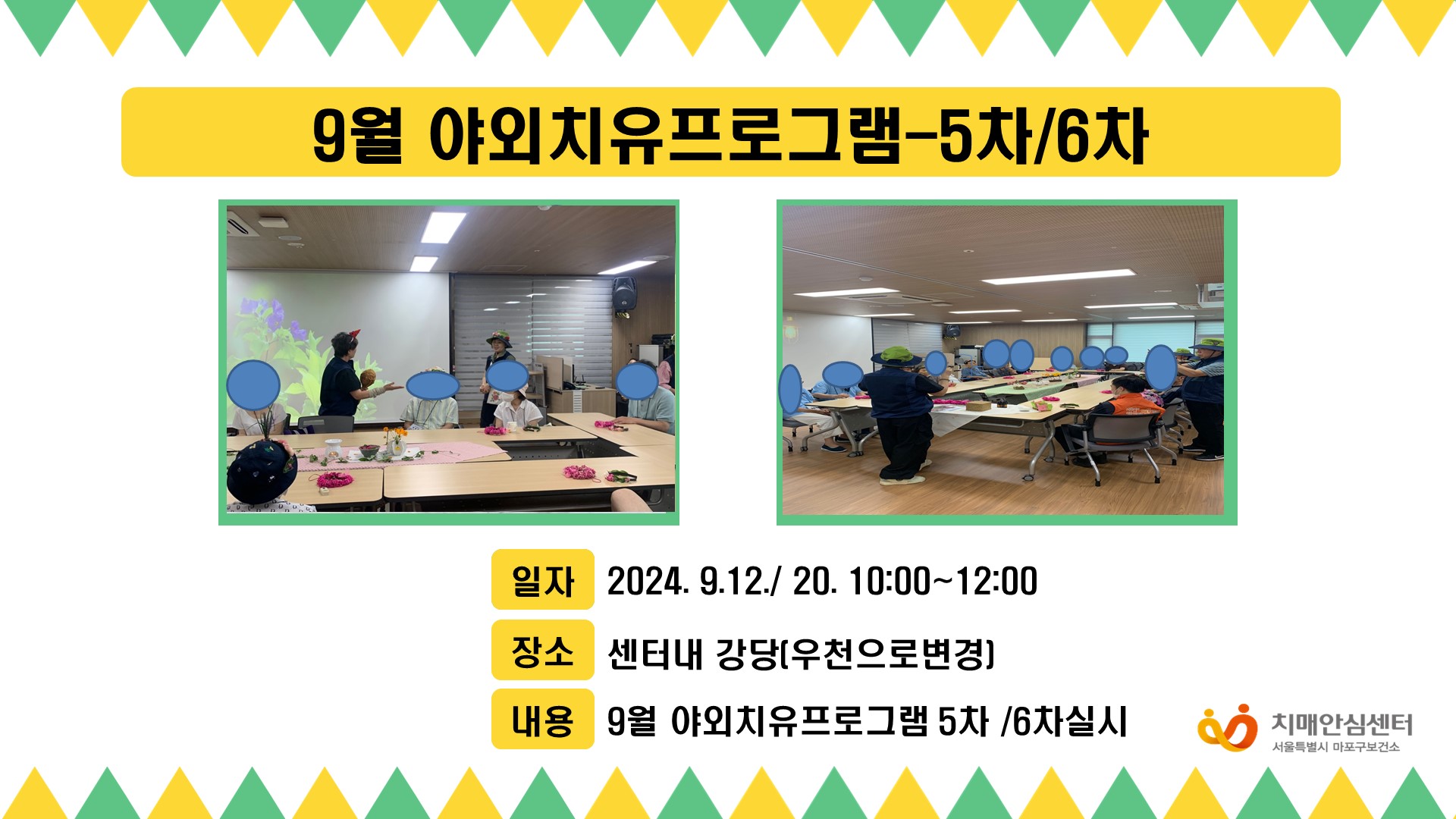 9월 야외치유프로그램-5차/6차

일자 2024. 9.12./ 20. 10:00~12:00

장소 센터내 강당(우천으로변경)

내용 9월 야외치유프로그램 5차 /6차실시

치매안심센터
서울특별시 마포구보건소